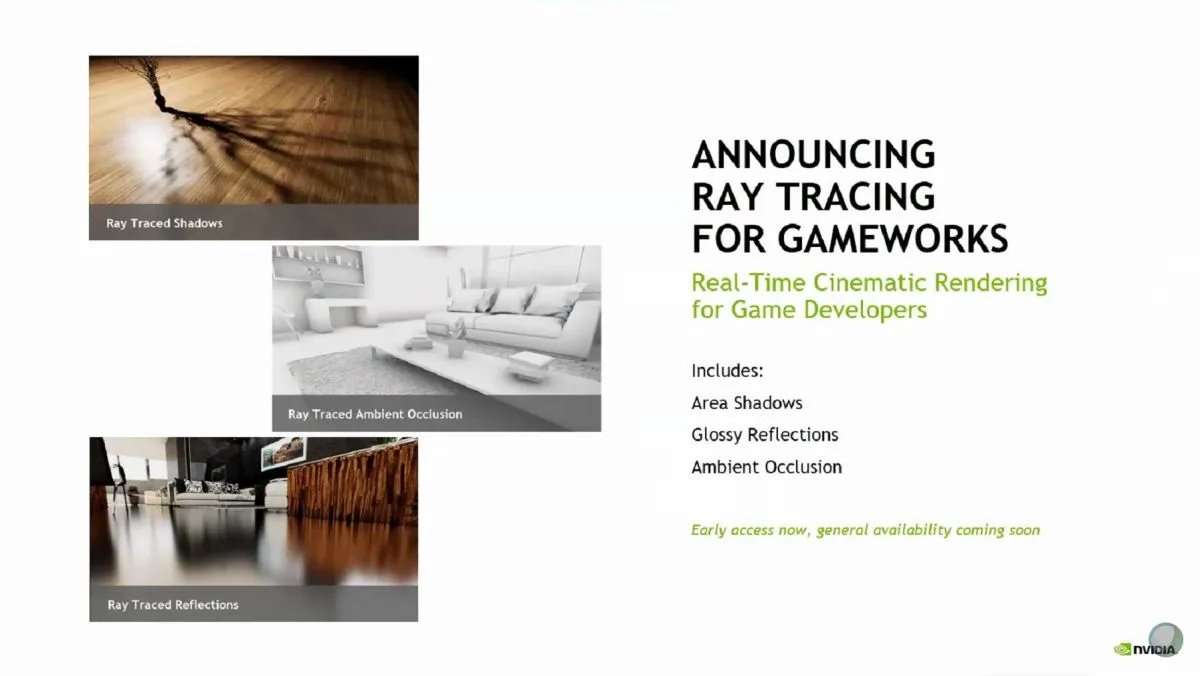 Ray Traced Shadows

Ray Traced Ambient Occlusion

Ray Traced Reflections

ANNOUNCING
RAY TRACING
FOR GAMEWORKS

Real-Time Cinematic Rendering for Game Developers

Includes:
Area Shadows
Glossy Reflections
Ambient Occlusion

Early access now, general availability coming soon

NVIDIA